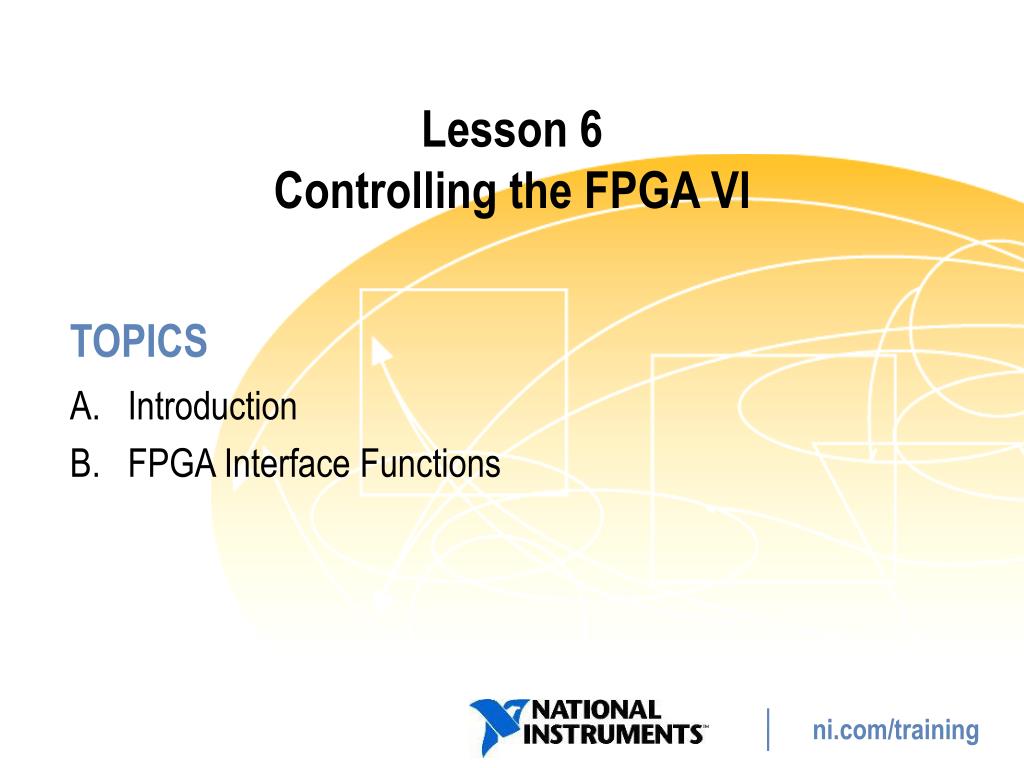 Lesson 6
Controlling the FPGA VI

TOPICS
A. Introduction
B. FPGA Interface Functions

NATIONAL INSTRUMENTS

ni.com/training